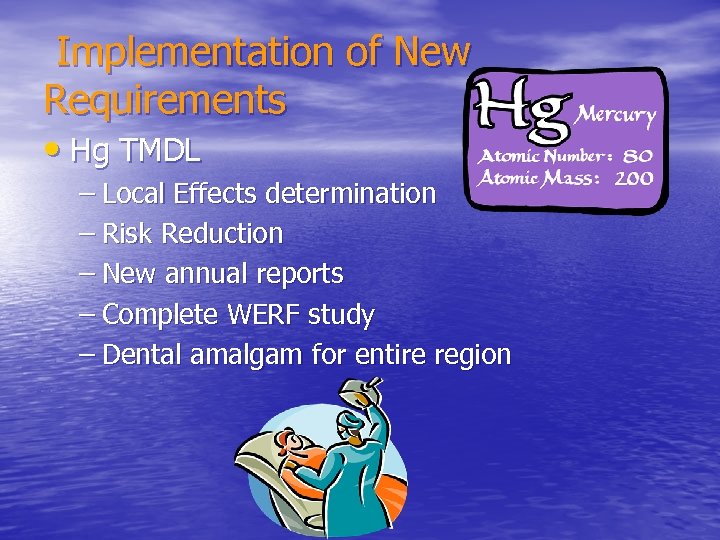 Implementation of New Requirements

Hg Mercury
Atomic Number: 80
Atomic Mass: 200

• Hg TMDL
– Local Effects determination
– Risk Reduction
– New annual reports
– Complete WERF study
– Dental amalgam for entire region